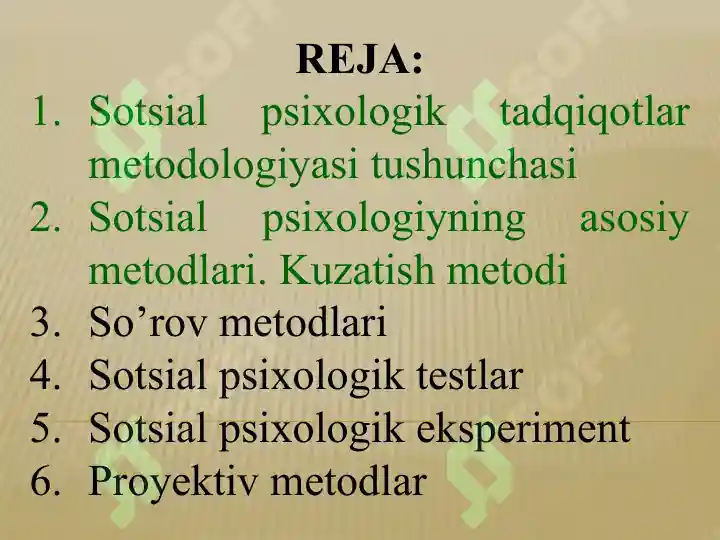 REJA:

1. Sotsial psixologik tadqiqotlar metodologiyasi tushunchasi
2. Sotsial psixologiyning asosiy metodlari. Kuzatish metodi
3. So’rov metodlari
4. Sotsial psixologik testlar
5. Sotsial psixologik eksperiment
6. Proyektiv metodlar